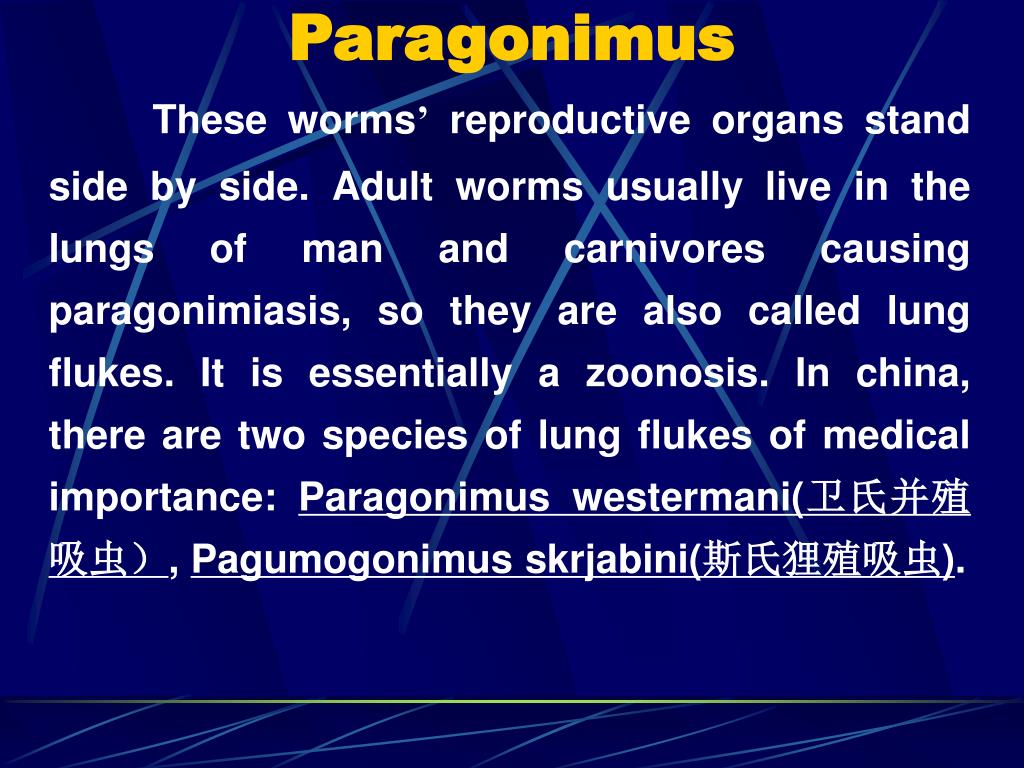 Paragonimus

These worms’ reproductive organs stand side by side. Adult worms usually live in the lungs of man and carnivores causing paragonimiasis, so they are also called lung flukes. It is essentially a zoonosis. In china, there are two species of lung flukes of medical importance: Paragonimus westermani(卫氏并殖吸虫）, Pagumogonimus skrjabini(斯氏狸殖吸虫).